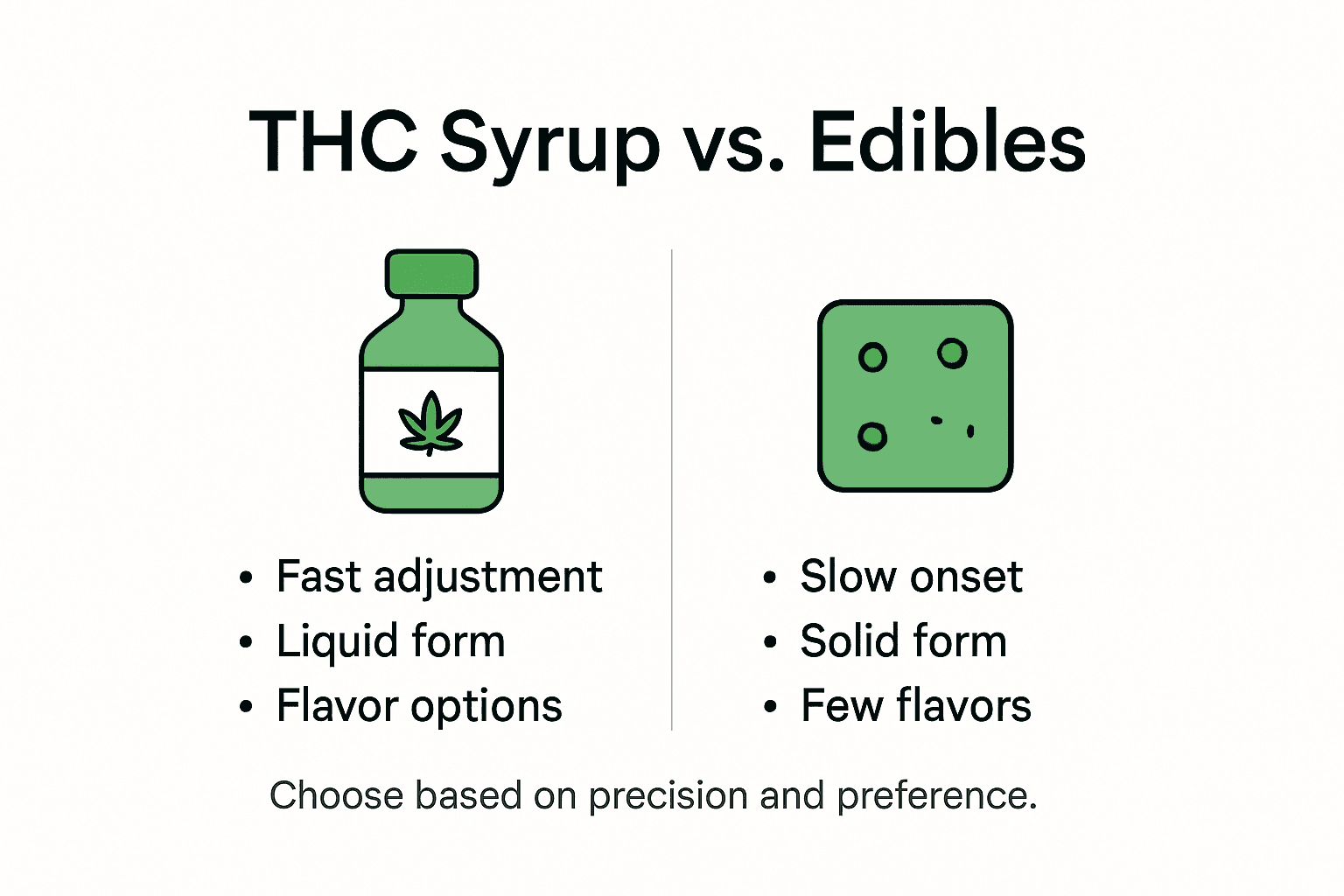 THC Syrup vs. Edibles

• Fast adjustment
• Liquid form
• Flavor options

• Slow onset
• Solid form
• Few flavors

Choose based on precision and preference.